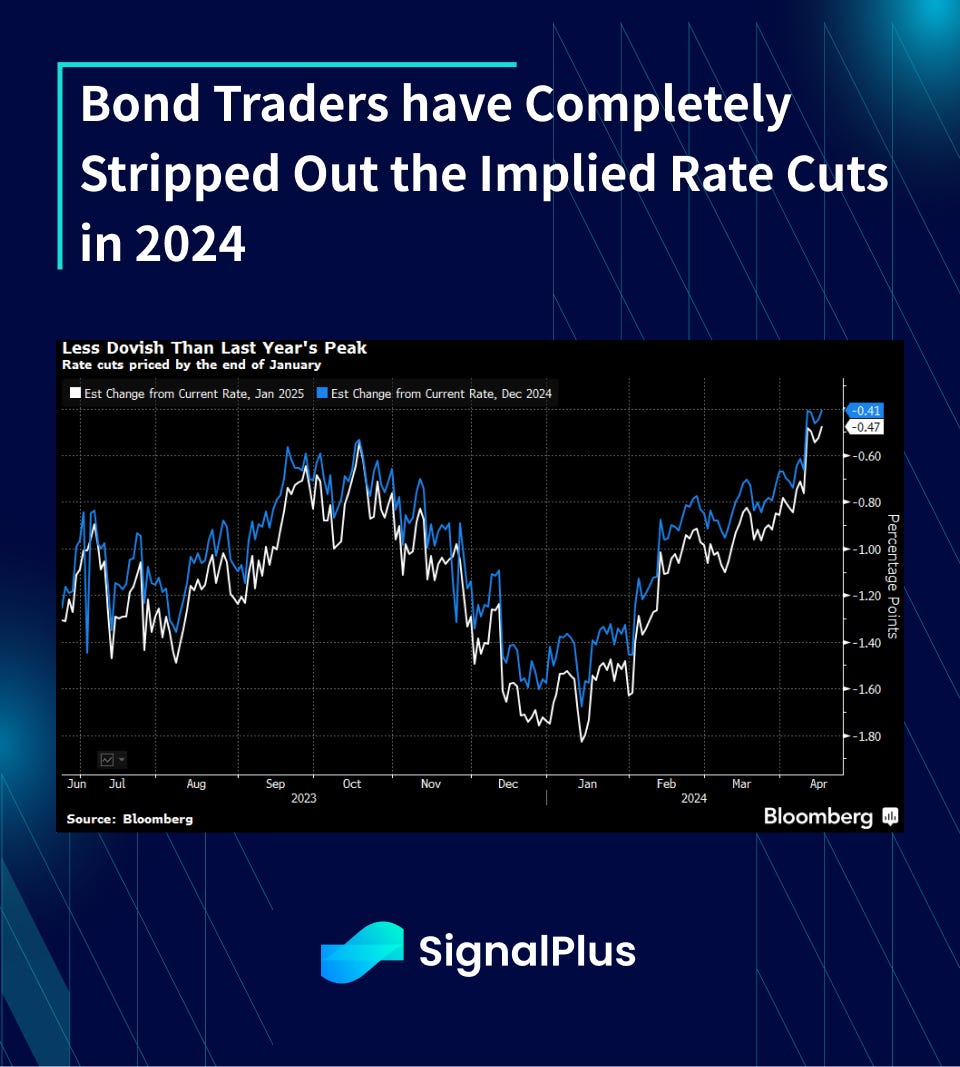 Bond Traders have Completely Stripped Out the Implied Rate Cuts in 2024

Less Dovish Than Last Year's Peak
Rate cuts priced by the end of January

Est Change from Current Rate, Jan 2025
Est Change from Current Rate, Dec 2024

-0.41
-0.47
-0.60
-0.80
-1.00
-1.20
-1.40
-1.60
-1.80

Percentage Points

Jun Jul Aug Sep Oct Nov Dec Jan Feb Mar Apr
2023
2024

Source: Bloomberg

Bloomberg

SignalPlus